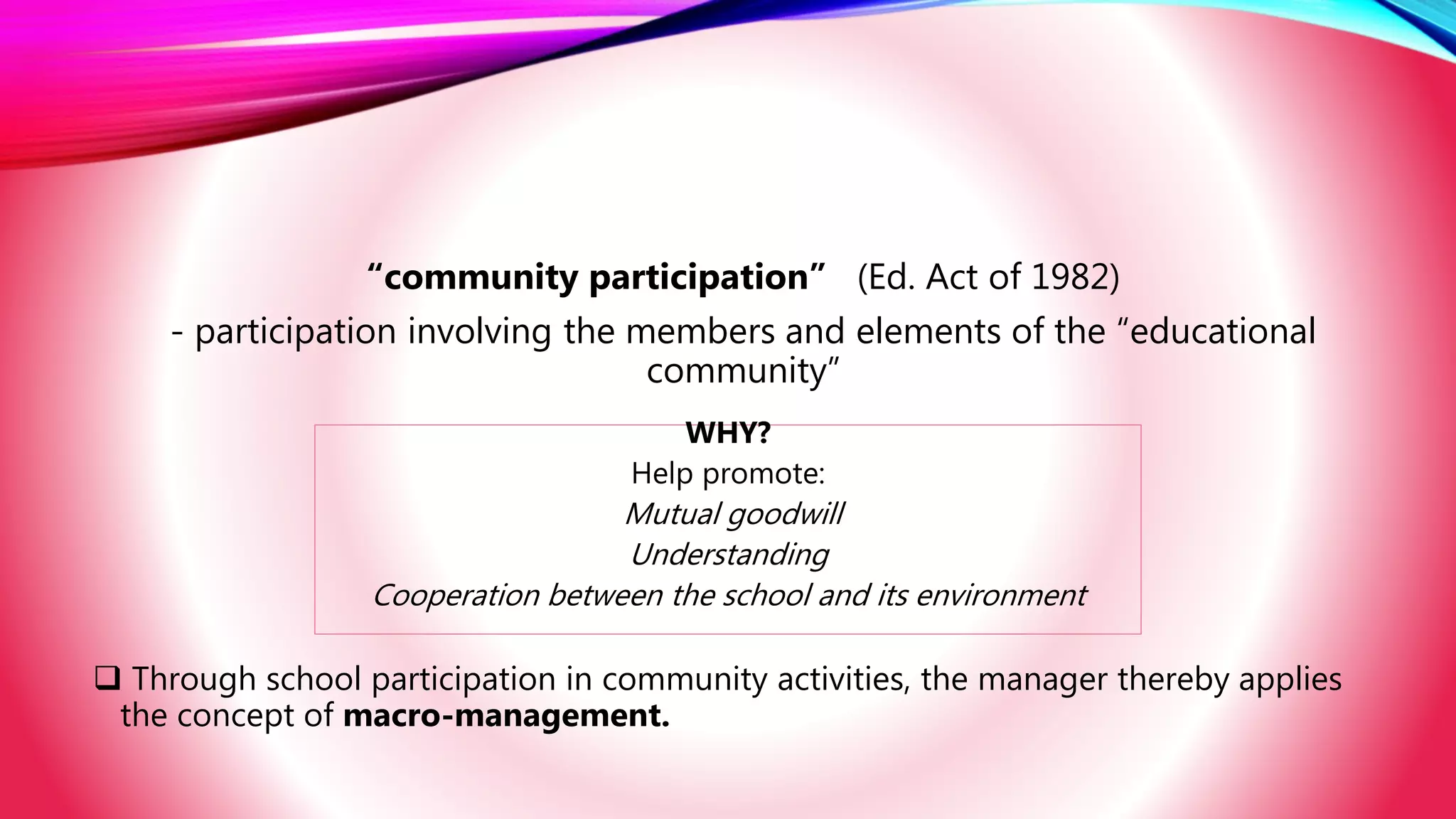 “community participation” (Ed. Act of 1982)

- participation involving the members and elements of the “educational community”

WHY?
Help promote:
Mutual goodwill
Understanding
Cooperation between the school and its environment

❑ Through school participation in community activities, the manager thereby applies the concept of macro-management.